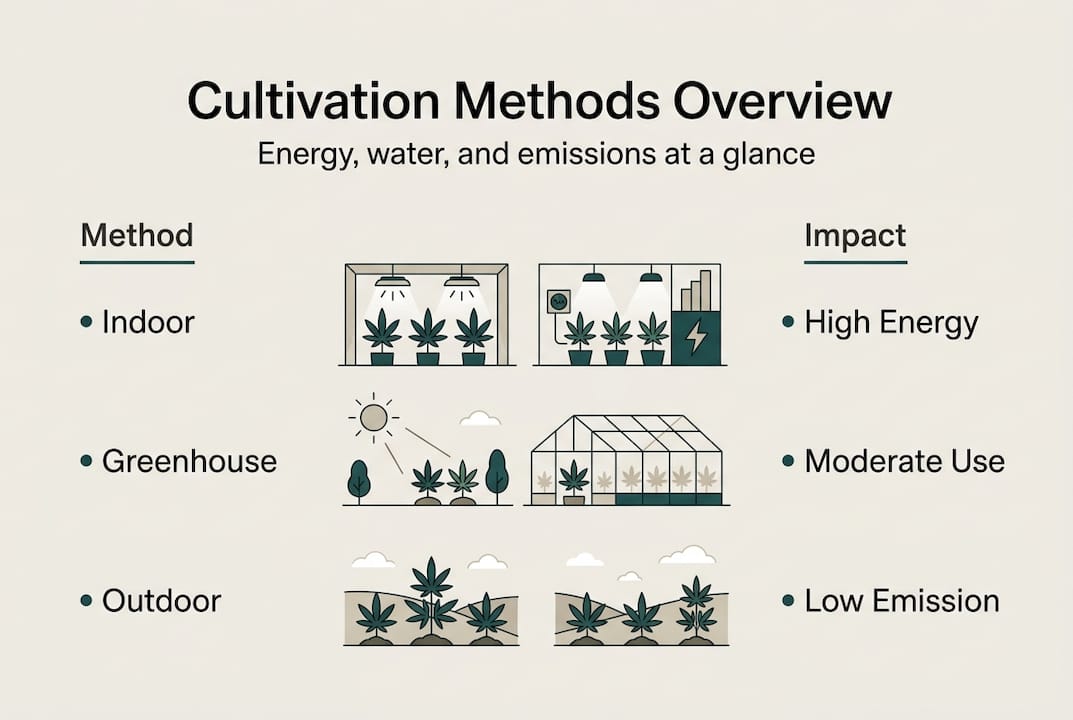 Cultivation Methods Overview

Energy, water, and emissions at a glance

Method

• Indoor

• Greenhouse

• Outdoor

Impact

• High Energy

• Moderate Use

• Low Emission